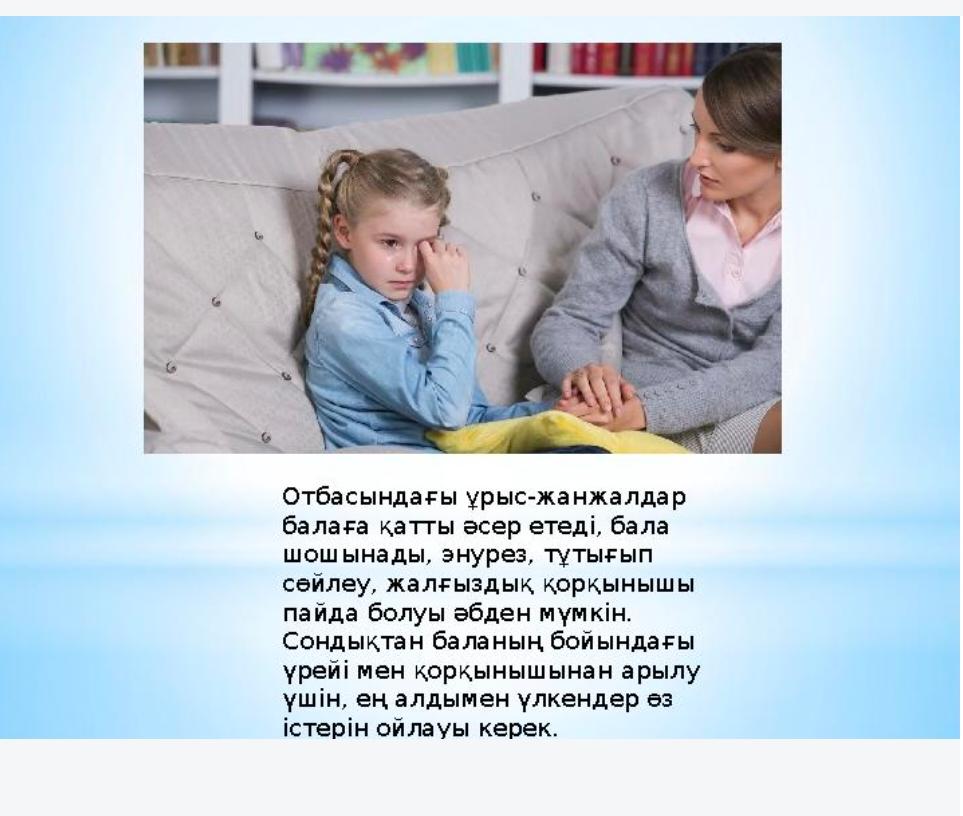 Отбасындағы ұрыс-жанжалдар балаға қатты әсер етеді, бала шошынады, энурез, тұтығып сөйлеу, жалғыздық қорқынышы пайда болуы әбден мүмкін. Сондықтан баланың бойындағы үрейі мен қорқынышынан арылу үшін, ең алдымен үлкендер өз істерін ойлауы керек.